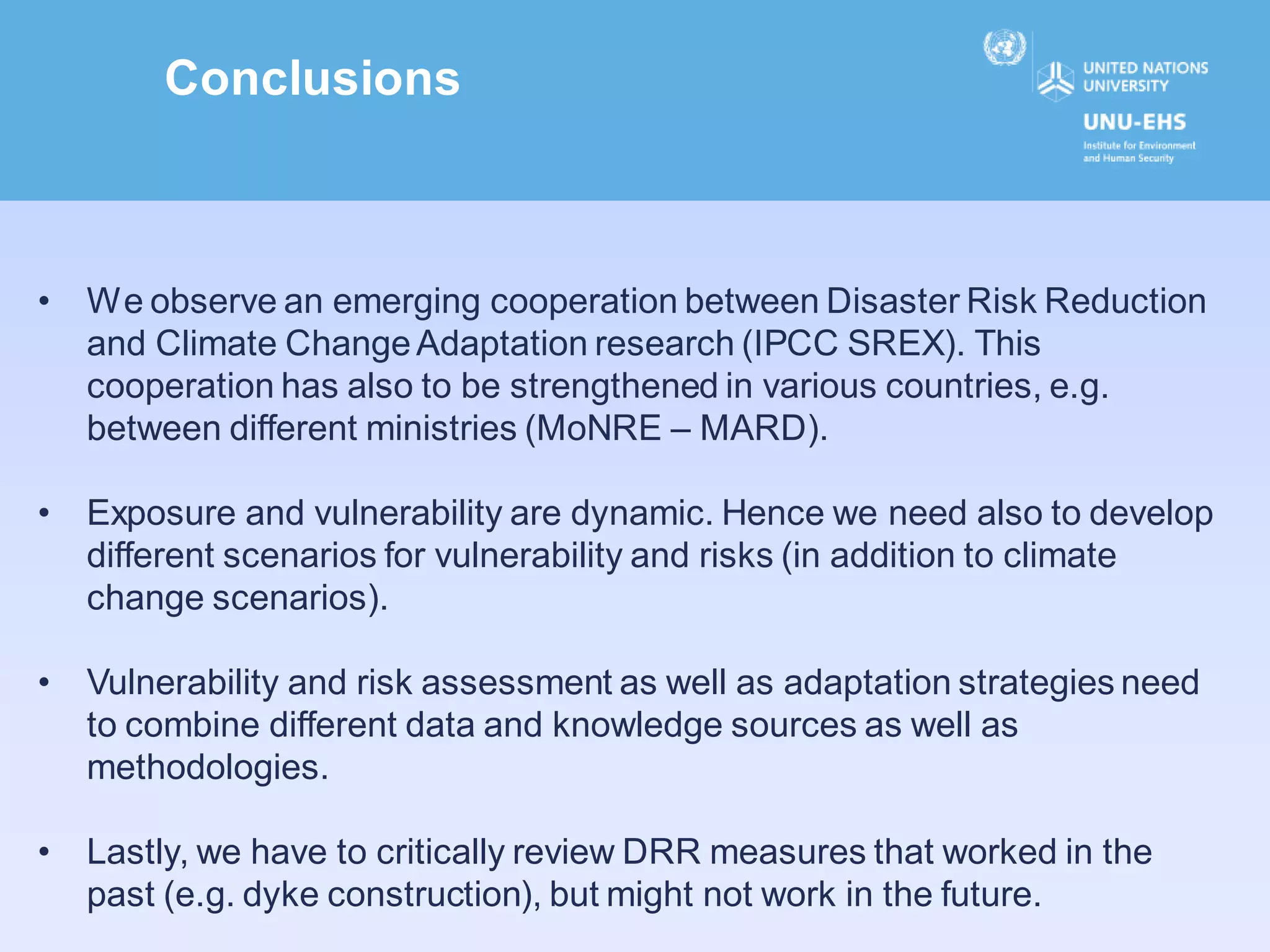 Conclusions

UNITED NATIONS UNIVERSITY

UNU-EHS

Institute for Environment and Human Security

• We observe an emerging cooperation between Disaster Risk Reduction and Climate Change Adaptation research (IPCC SREX). This cooperation has also to be strengthened in various countries, e.g. between different ministries (MoNRE – MARD).

• Exposure and vulnerability are dynamic. Hence we need also to develop different scenarios for vulnerability and risks (in addition to climate change scenarios).

• Vulnerability and risk assessment as well as adaptation strategies need to combine different data and knowledge sources as well as methodologies.

• Lastly, we have to critically review DRR measures that worked in the past (e.g. dyke construction), but might not work in the future.